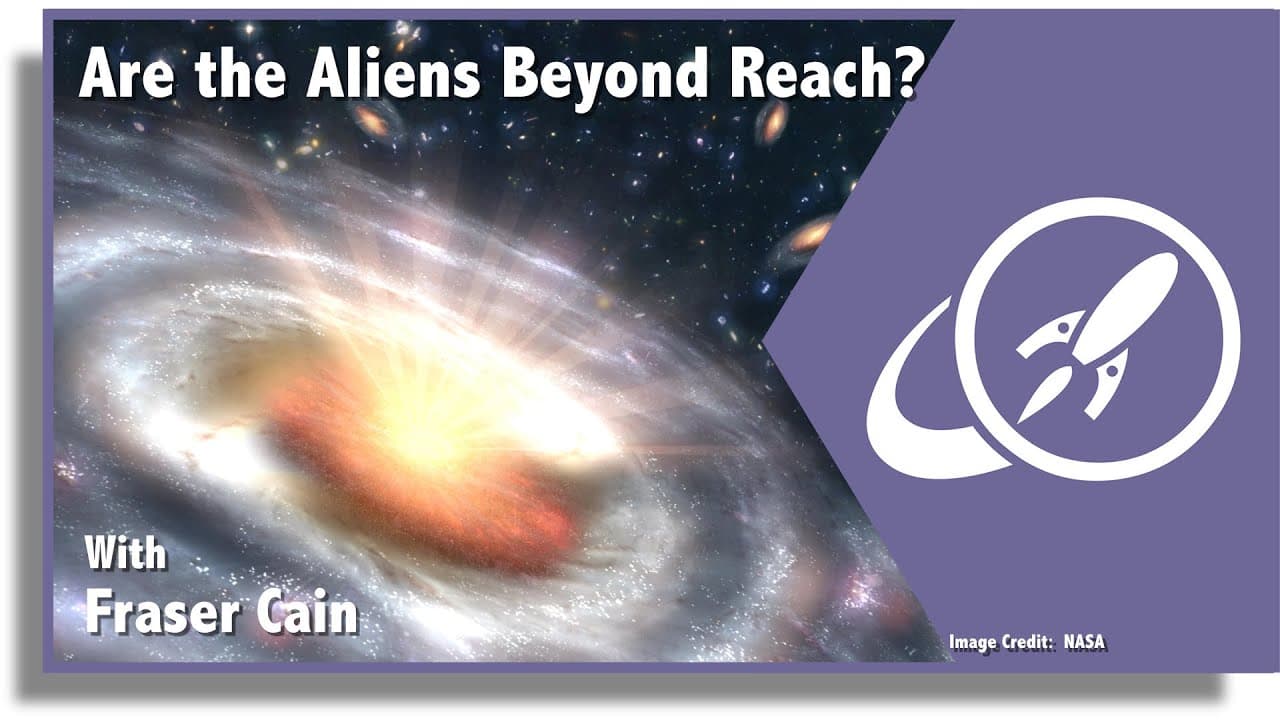 Are the Aliens Beyond Reach?

With
Fraser Cain

Image Credit: NASA